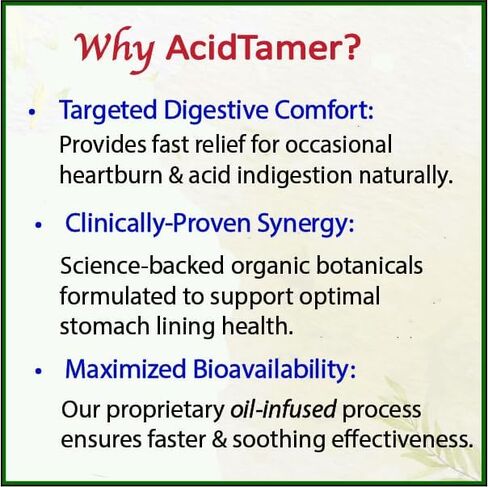 Why AcidTamer?

• Targeted Digestive Comfort:
Provides fast relief for occasional heartburn & acid indigestion naturally.

• Clinically-Proven Synergy:
Science-backed organic botanicals formulated to support optimal stomach lining health.

• Maximized Bioavailability:
Our proprietary oil-infused process ensures faster & soothing effectiveness.